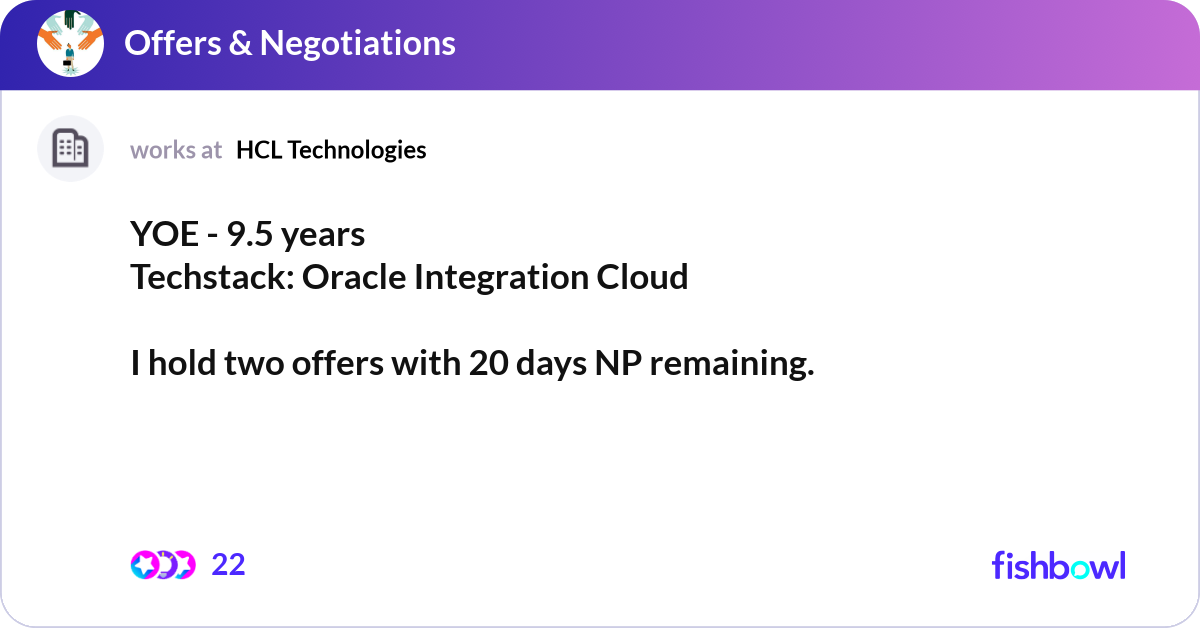 Offers & Negotiations

works at HCL Technologies

YOE - 9.5 years
Techstack: Oracle Integration Cloud

I hold two offers with 20 days NP remaining.

22

fishbowl